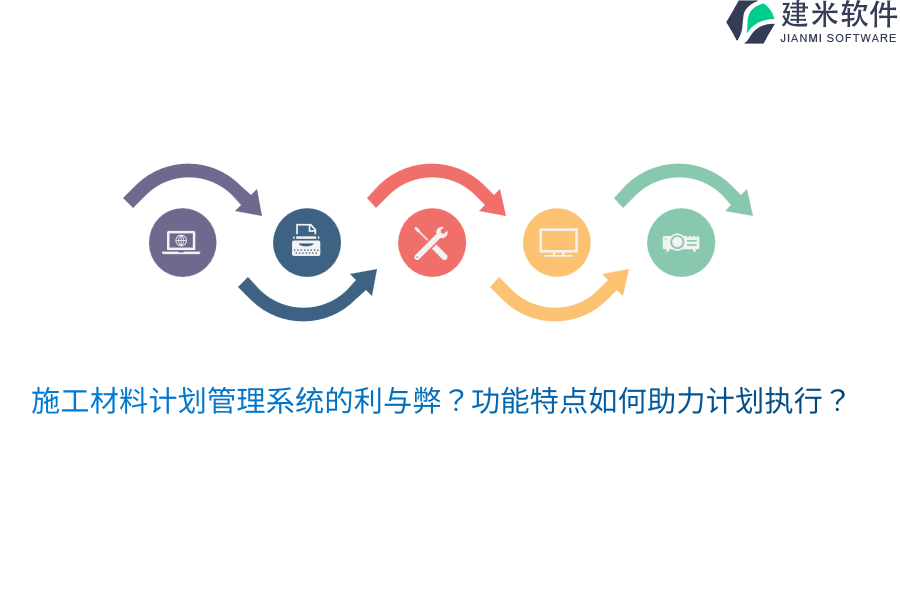 建米软件
JIANMI SOFTWARE

施工材料计划管理系统的利与弊？功能特点如何助力计划执行？